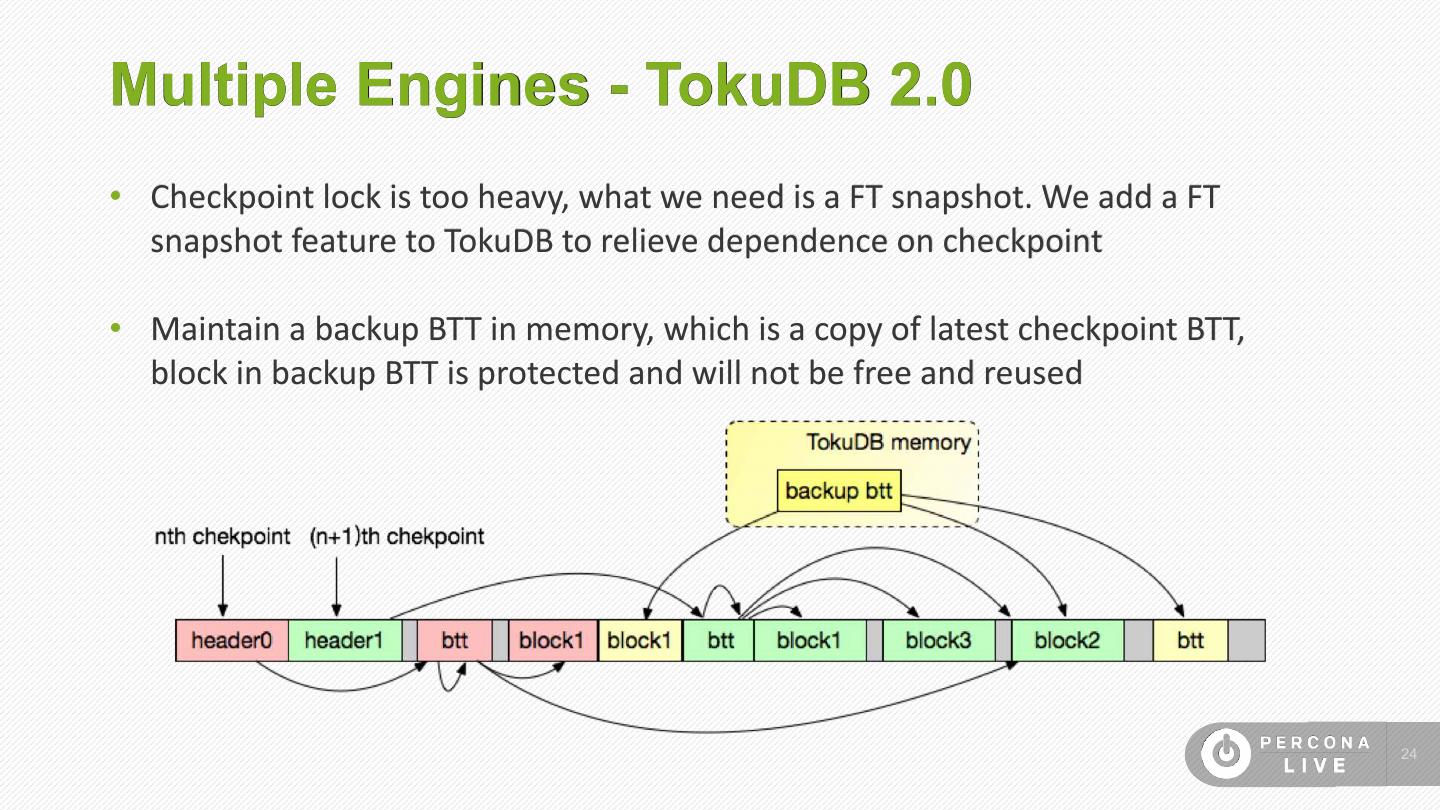 Multiple Engines - TokuDB 2.0

• Checkpoint lock is too heavy, what we need is a FT snapshot. We add a FT snapshot feature to TokuDB to relieve dependence on checkpoint

• Maintain a backup BTT in memory, which is a copy of latest checkpoint BTT, block in backup BTT is protected and will not be free and reused

TokuDB memory

backup btt

nth chekpoint

(n+1)th chekpoint

header0

header1

btt

block1

block1

btt

block1

block3

block2

btt

PERCONA LIVE

24